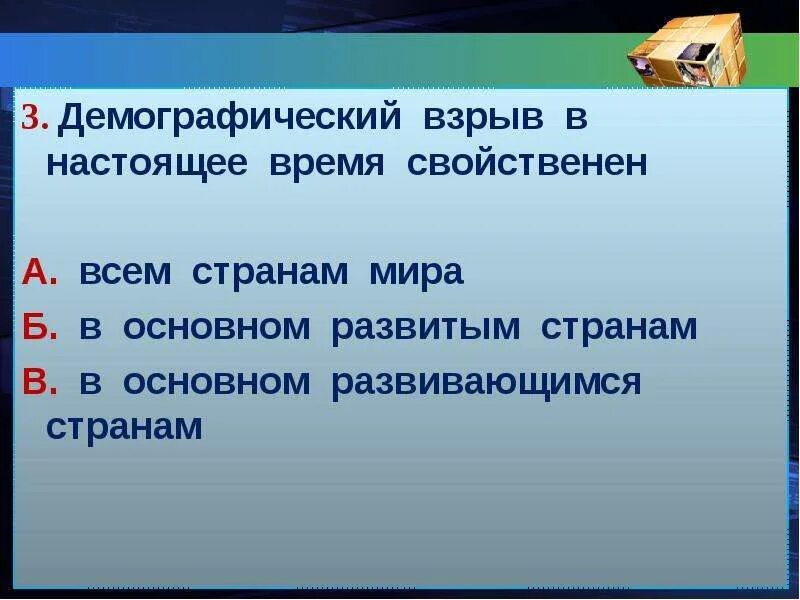 3. Демографический взрыв в настоящее время свойственен

А. всем странам мира
Б. в основном развитым странам
В. в основном развивающимся странам